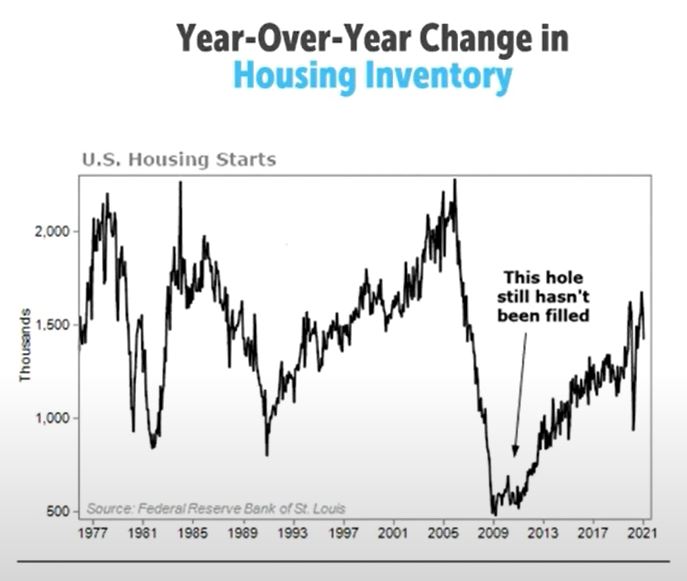 Year-Over-Year Change in
Housing Inventory

U.S. Housing Starts

Thousands

2,000
1,500
1,000
500

This hole still hasn't been filled

Source: Federal Reserve Bank of St. Louis

1977 1981 1985 1989 1993 1997 2001 2005 2009 2013 2017 2021